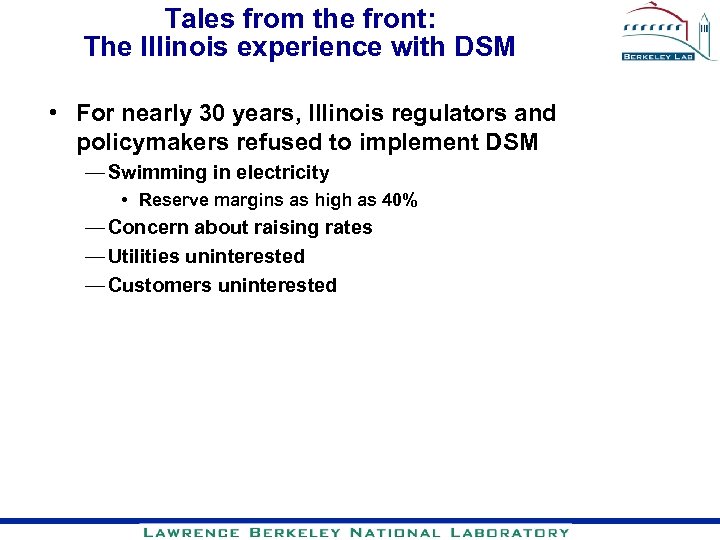 Tales from the front:
The Illinois experience with DSM

BERKELEY LAB

• For nearly 30 years, Illinois regulators and policymakers refused to implement DSM
— Swimming in electricity
• Reserve margins as high as 40%
— Concern about raising rates
— Utilities uninterested
— Customers uninterested

LAWRENCE BERKELEY NATIONAL LABORATORY